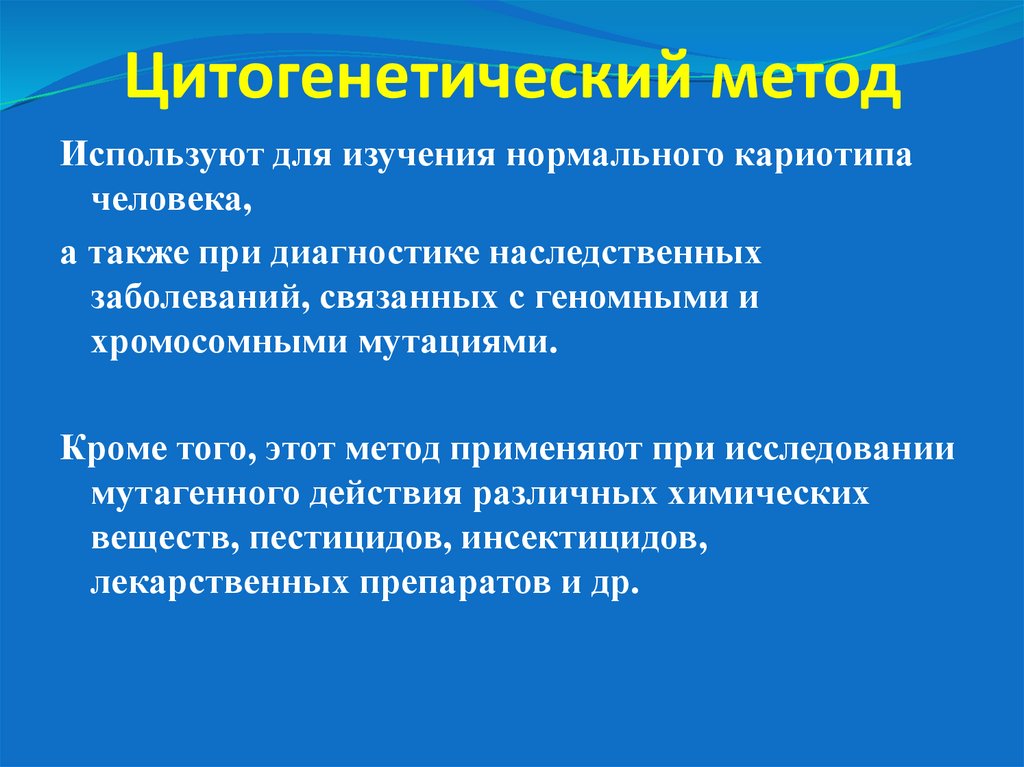 Цитогенетический метод

Используют для изучения нормального кариотипа человека,

а также при диагностике наследственных заболеваний, связанных с геномными и хромосомными мутациями.

Кроме того, этот метод применяют при исследовании мутагенного действия различных химических веществ, пестицидов, инсектицидов, лекарственных препаратов и др.